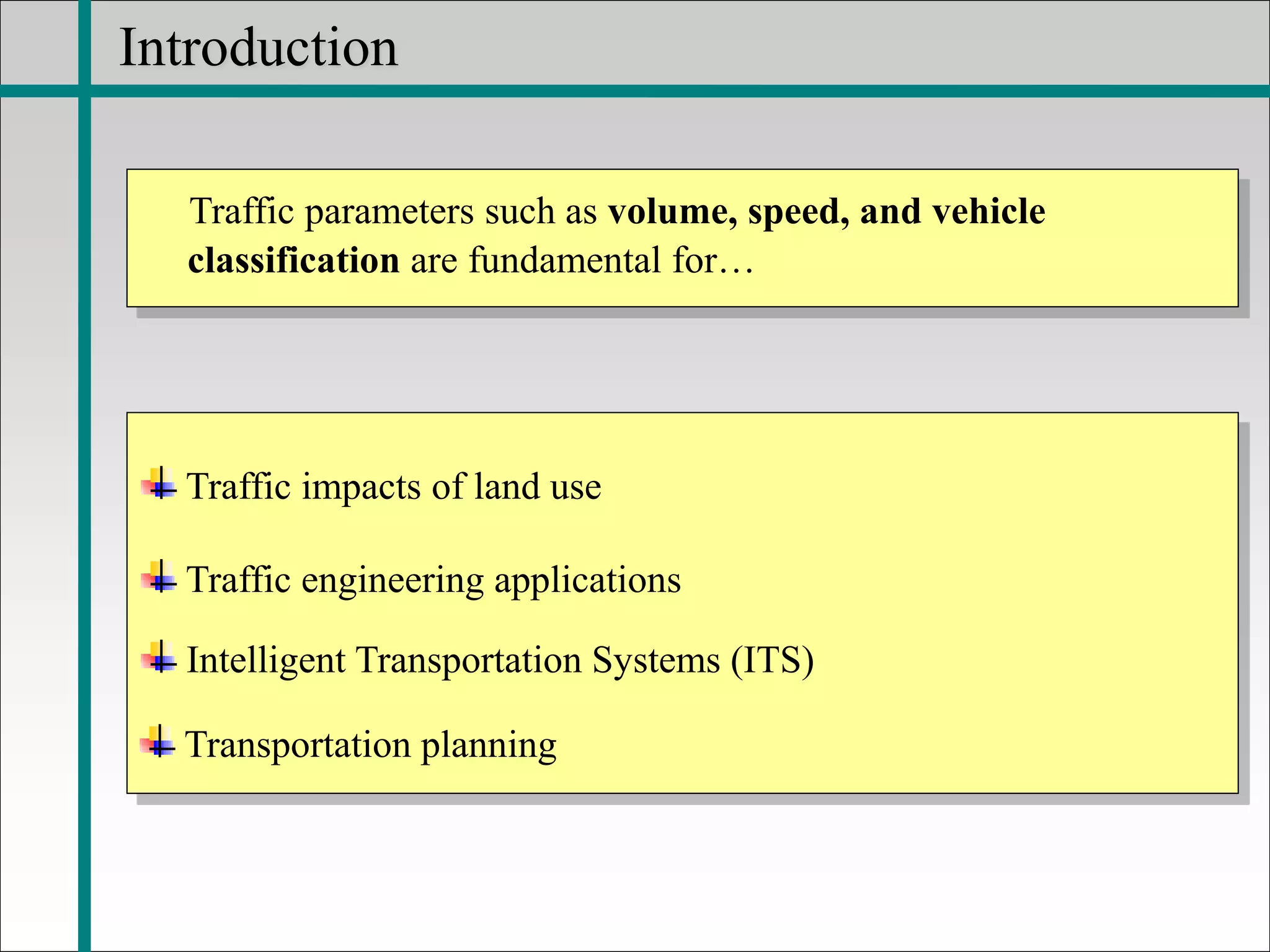 Introduction

Traffic parameters such as volume, speed, and vehicle classification are fundamental for…

Traffic impacts of land use

Traffic engineering applications

Intelligent Transportation Systems (ITS)

Transportation planning